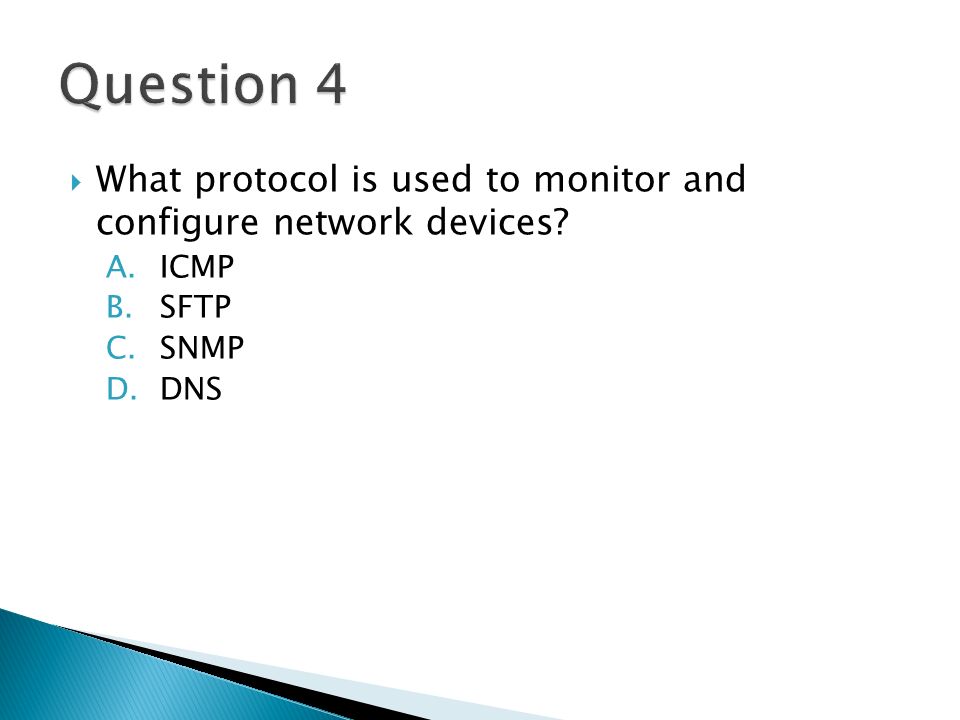 Question 4

What protocol is used to monitor and configure network devices?

A. ICMP
B. SFTP
C. SNMP
D. DNS